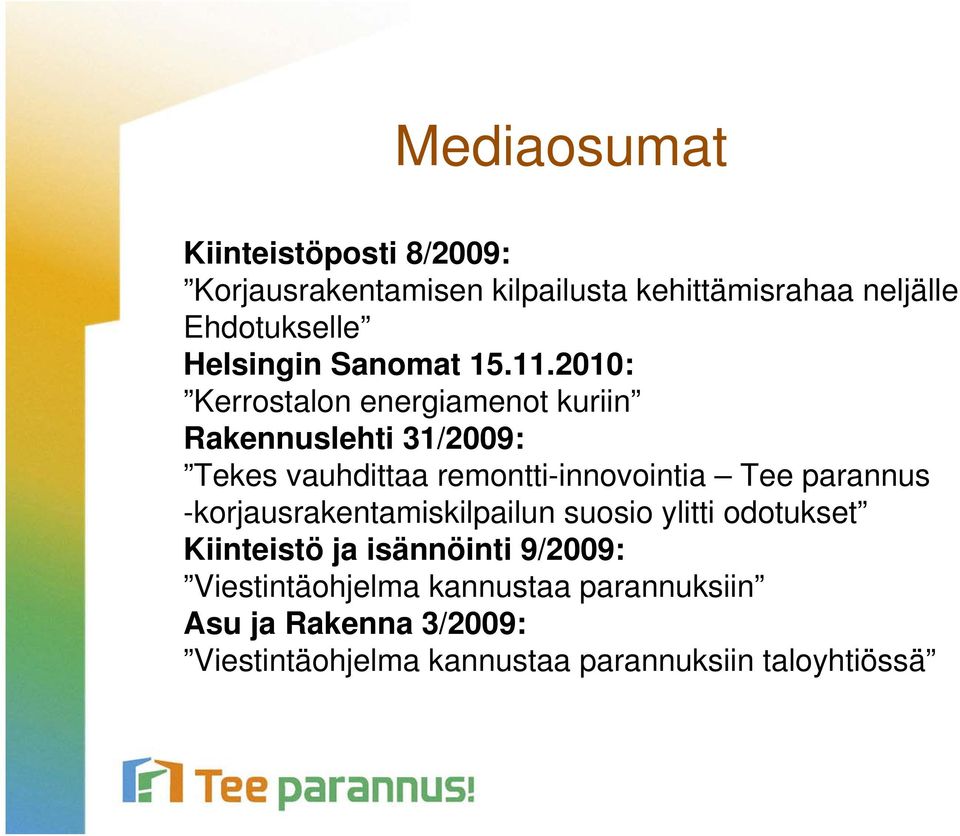 Mediaosumat

Kiinteistöposti 8/2009:
”Korjausrakentamisen kilpailusta kehittämisrahaa neljälle Ehdotukselle”
Helsingin Sanomat 15.11.2010:
”Kerrostalon energiamenot kuriin”
Rakennuslehti 31/2009:
”Tekes vauhdittaa remontti-innovointia – Tee parannus -korjausrakentamiskilpailun suosio ylitti odotukset”
Kiinteistö ja isännöinti 9/2009:
”Viestintäohjelma kannustaa parannuksiin”
Asu ja Rakenna 3/2009:
”Viestintäohjelma kannustaa parannuksiin taloyhtiössä”

Tee parannus!